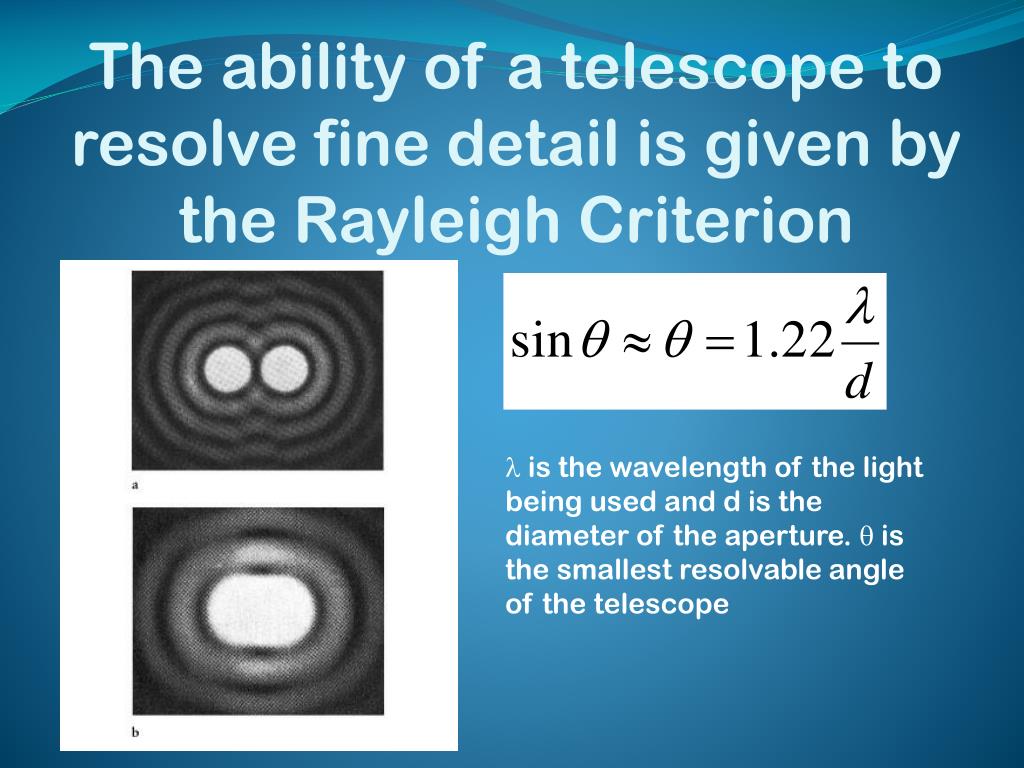 The ability of a telescope to resolve fine detail is given by the Rayleigh Criterion

a

b

$\sin\theta \approx \theta = 1.22\frac{\lambda}{d}$

$\lambda$ is the wavelength of the light being used and d is the diameter of the aperture. $\theta$ is the smallest resolvable angle of the telescope